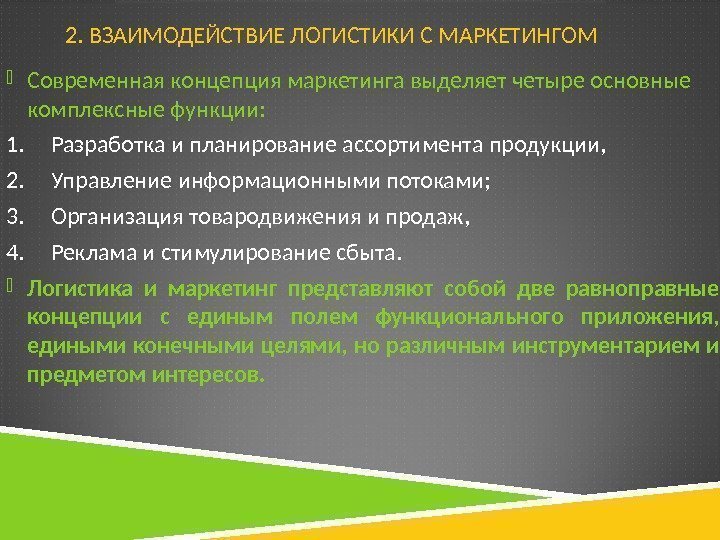 2. ВЗАИМОДЕЙСТВИЕ ЛОГИСТИКИ С МАРКЕТИНГОМ

Современная концепция маркетинга выделяет четыре основные комплексные функции:

1. Разработка и планирование ассортимента продукции,
2. Управление информационными потоками;
3. Организация товародвижения и продаж,
4. Реклама и стимулирование сбыта.

Логистика и маркетинг представляют собой две равноправные концепции с единым полем функционального приложения, едиными конечными целями, но различным инструментарием и предметом интересов.